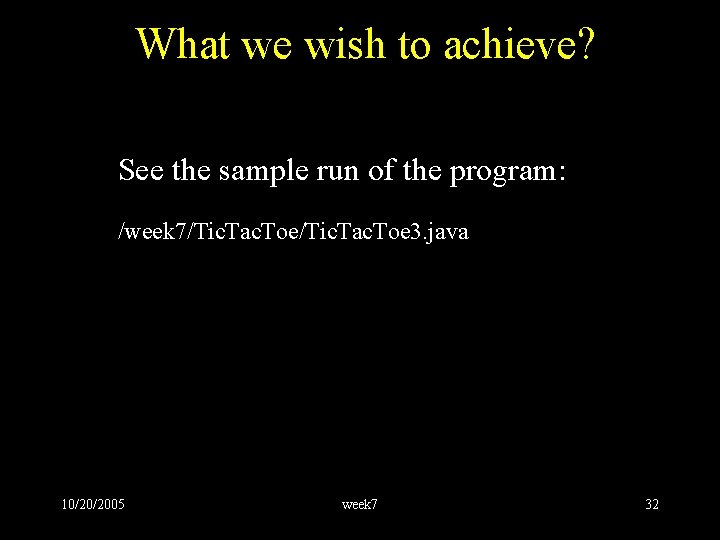 What we wish to achieve?

See the sample run of the program:

/week7/TicTacToe/TicTacToe3.java

10/20/2005

week7

32